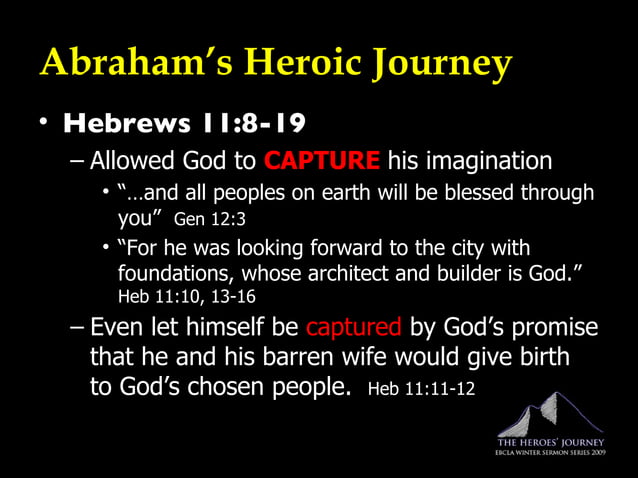 Abraham's Heroic Journey

• Hebrews 11:8-19

– Allowed God to CAPTURE his imagination

• "…and all peoples on earth will be blessed through you" Gen 12:3

• "For he was looking forward to the city with foundations, whose architect and builder is God." Heb 11:10, 13-16

– Even let himself be captured by God's promise that he and his barren wife would give birth to God's chosen people. Heb 11:11-12

THE HEROES' JOURNEY
EBCLA WINTER SERMON SERIES 2009